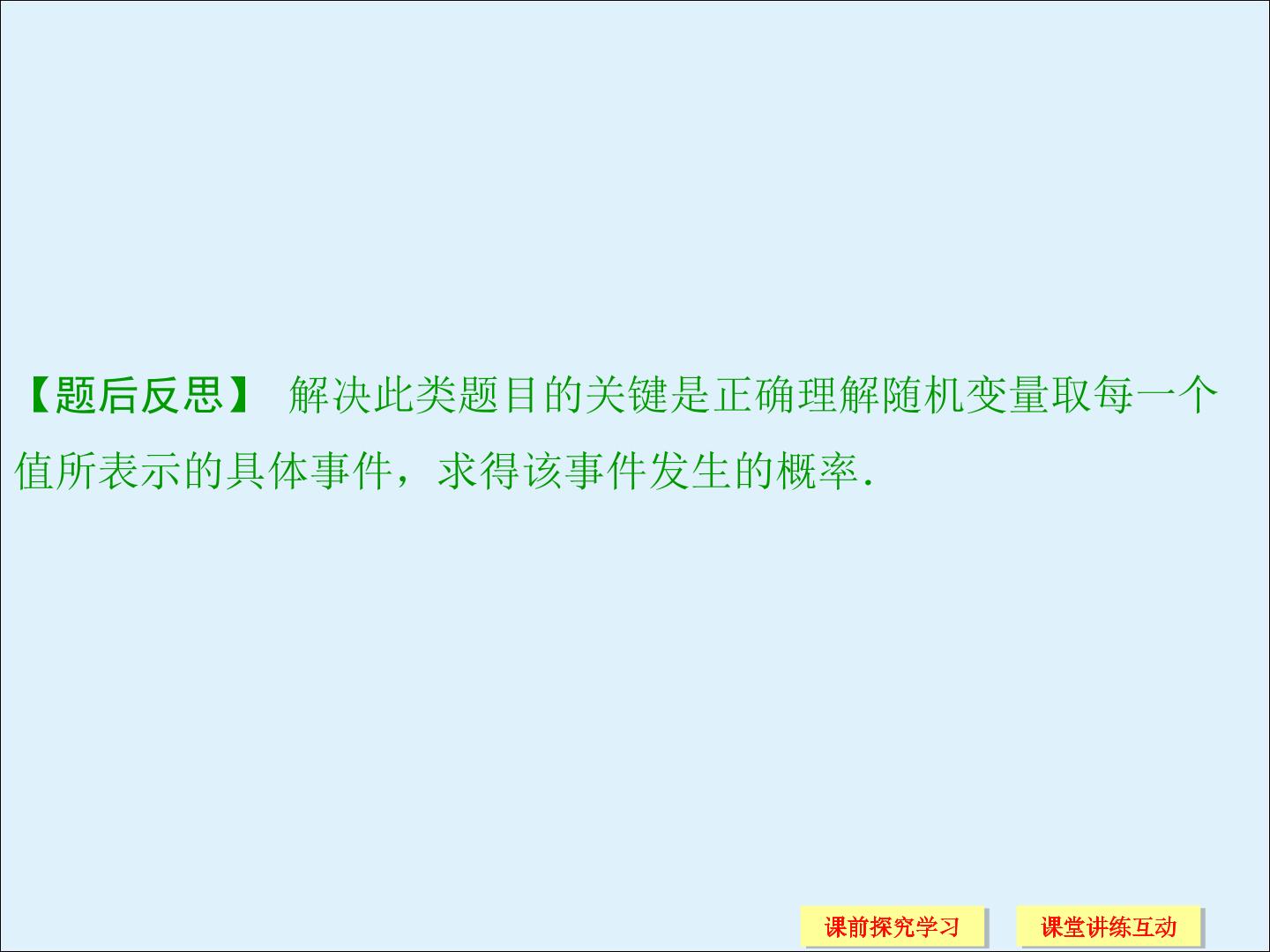 【题后反思】 解决此类题目的关键是正确理解随机变量取每一个值所表示的具体事件，求得该事件发生的概率.

课前探究学习 课堂讲练互动